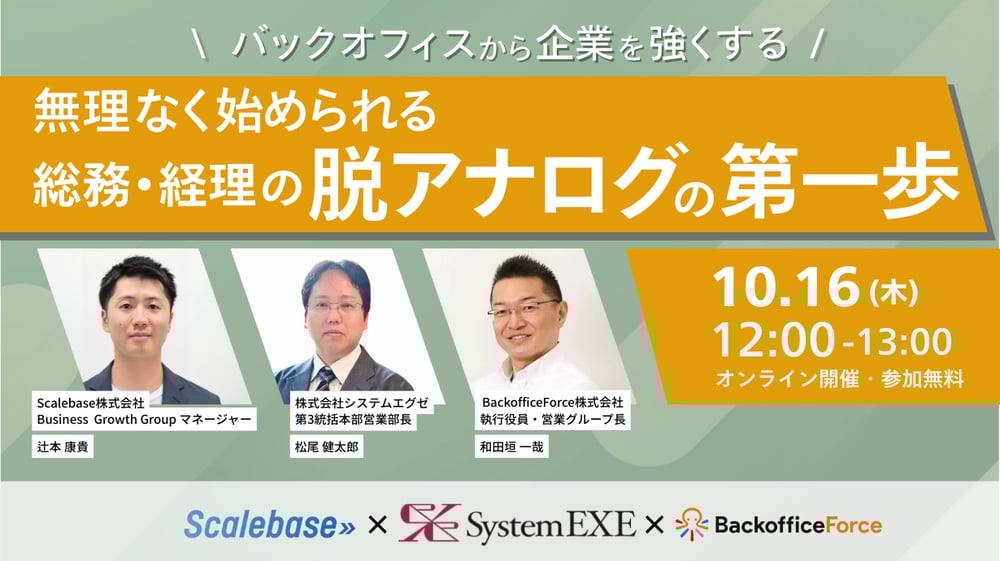 \ バックオフィスから企業を強くする /

無理なく始められる
総務・経理の脱アナログの第一歩

10.16（木）
12:00-13:00
オンライン開催・参加無料

Scalebase株式会社
Business Growth Group マネージャー
辻本 康貴

株式会社システムエグゼ
第3統括本部営業部長
松尾 健太郎

BackofficeForce株式会社
執行役員・営業グループ長
和田垣 一哉

Scalebase» × SystemEXE × BackofficeForce